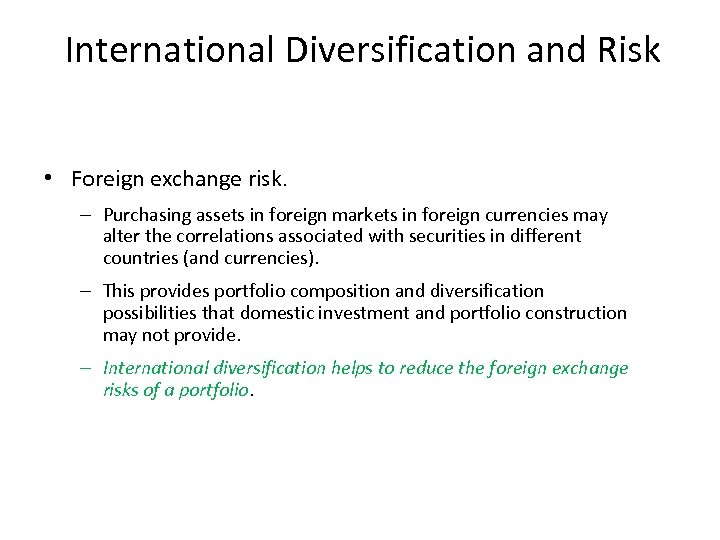 International Diversification and Risk

• Foreign exchange risk.

– Purchasing assets in foreign markets in foreign currencies may alter the correlations associated with securities in different countries (and currencies).

– This provides portfolio composition and diversification possibilities that domestic investment and portfolio construction may not provide.

– International diversification helps to reduce the foreign exchange risks of a portfolio.